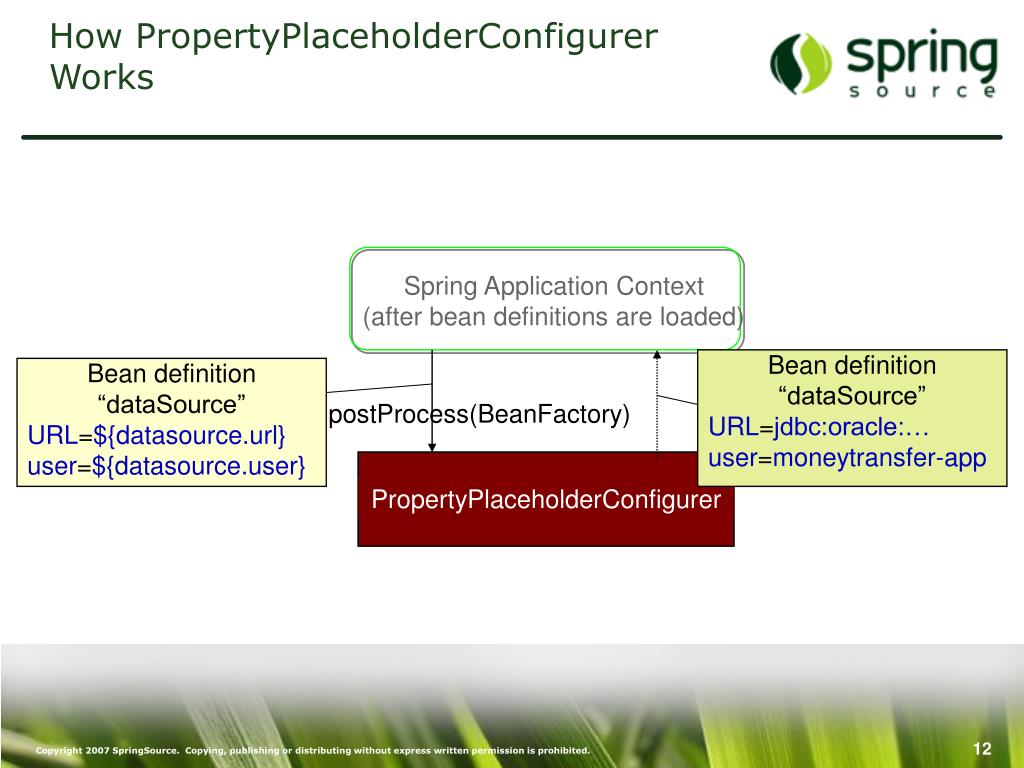 How PropertyPlaceholderConfigurer Works

spring source

Spring Application Context
(after bean definitions are loaded)

Bean definition
“dataSource”
URL=${datasource.url}
user=${datasource.user}

postProcess(BeanFactory)

Bean definition
“dataSource”
URL=jdbc:oracle:…
user=moneytransfer-app

PropertyPlaceholderConfigurer

Copyright 2007 SpringSource. Copying, publishing or distributing without express written permission is prohibited.

12